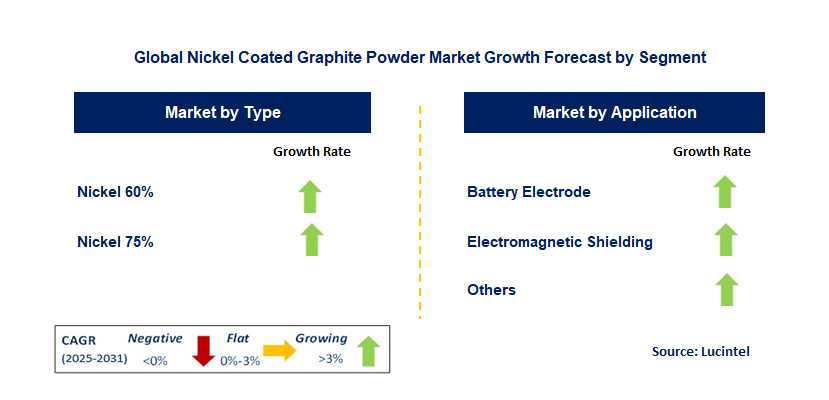 Global Nickel Coated Graphite Powder Market Growth Forecast by Segment

Market by Type

Growth Rate

Nickel 60%

Nickel 75%

Market by Application

Growth Rate

Battery Electrode

Electromagnetic Shielding

Others

CAGR (2025-2031) Negative <0% Flat 0%-3% Growing >3%

Source: Lucintel